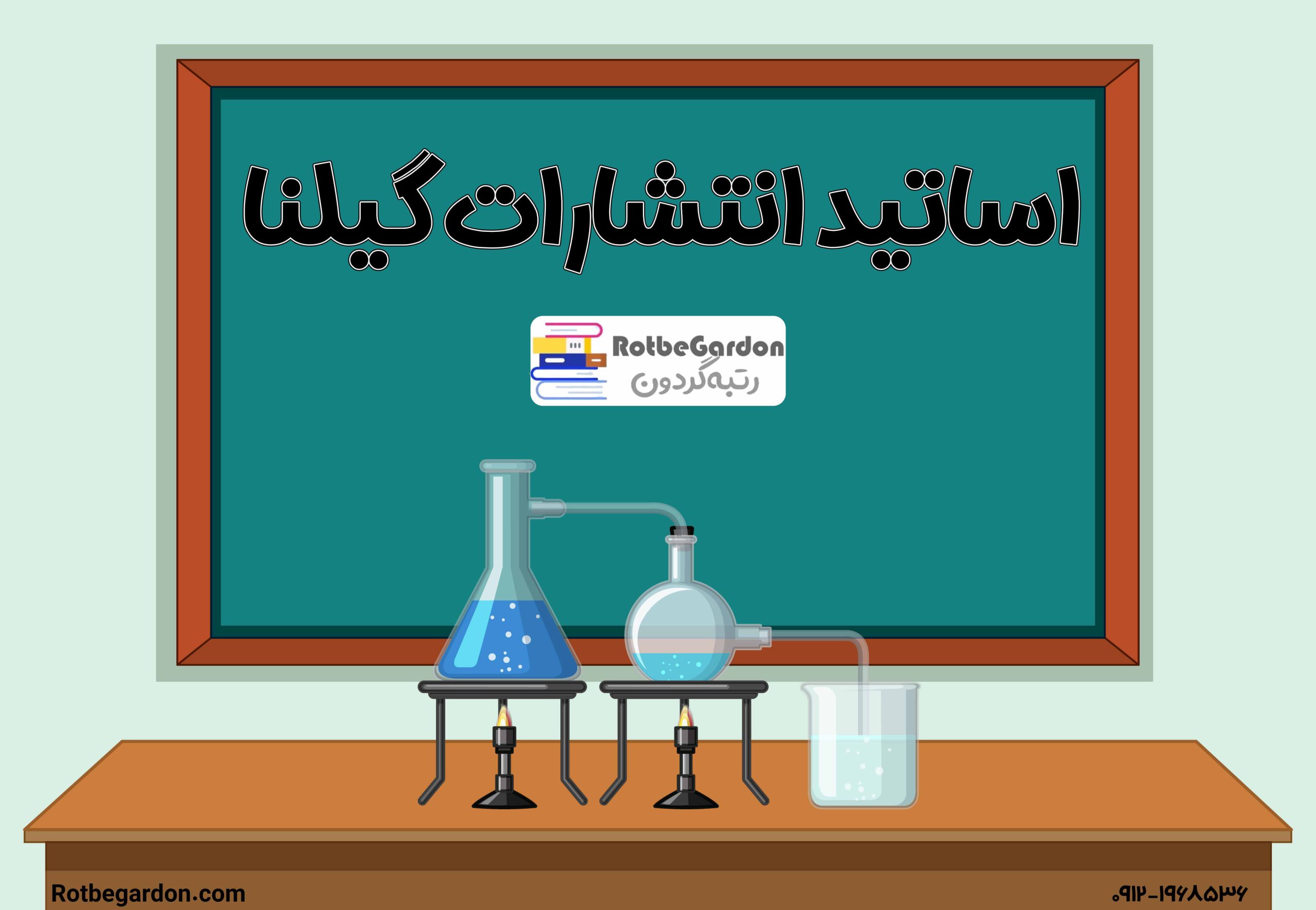 اساتید انتشارات گیلنا

RotbeGardon
رتبه‌گردون

Rotbegardon.com

۰۹۱۲-۱۹۶۸۵۳۶